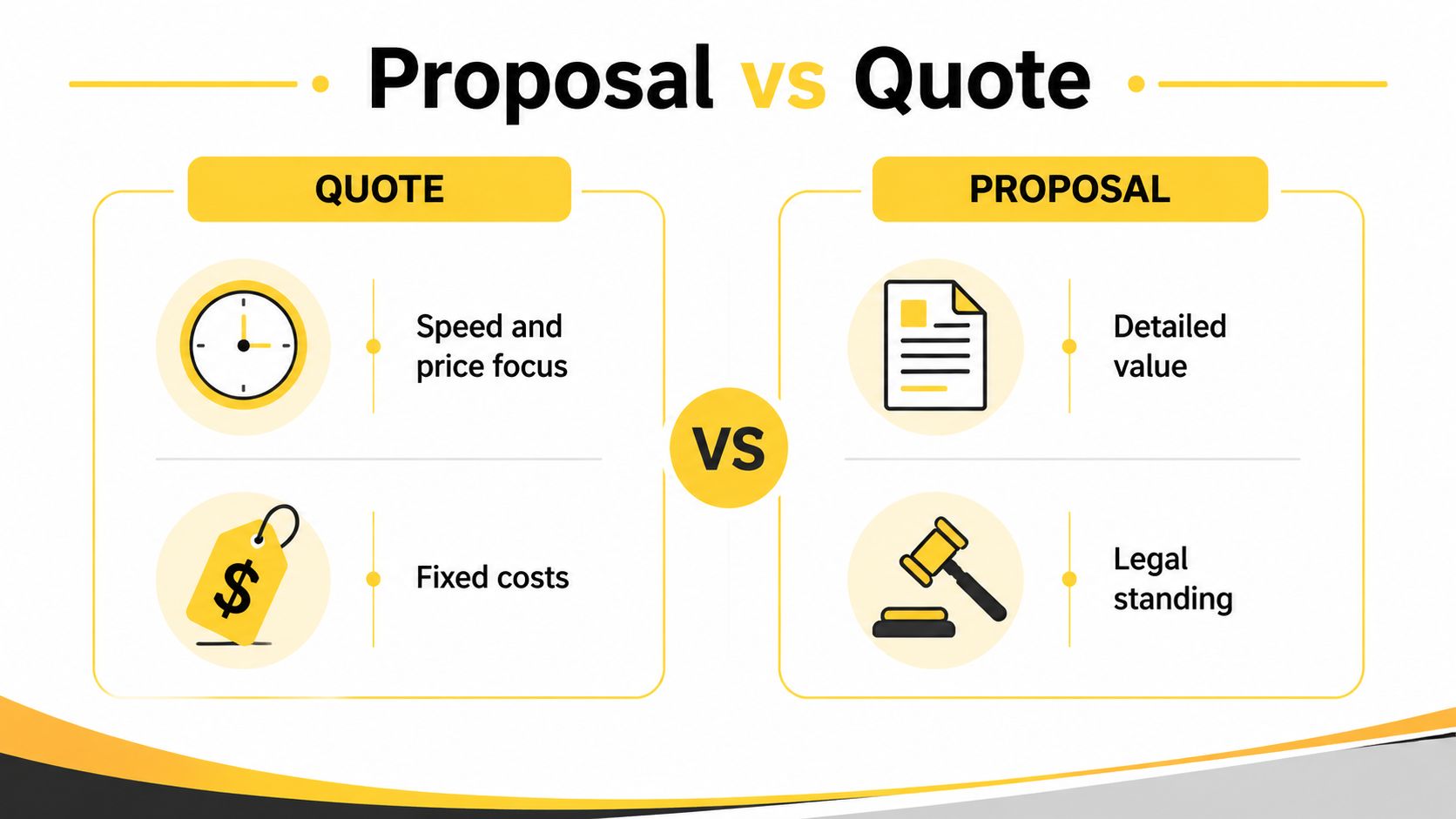 Proposal vs Quote

QUOTE

Speed and price focus

$

Fixed costs

VS

PROPOSAL

Detailed value

Legal standing